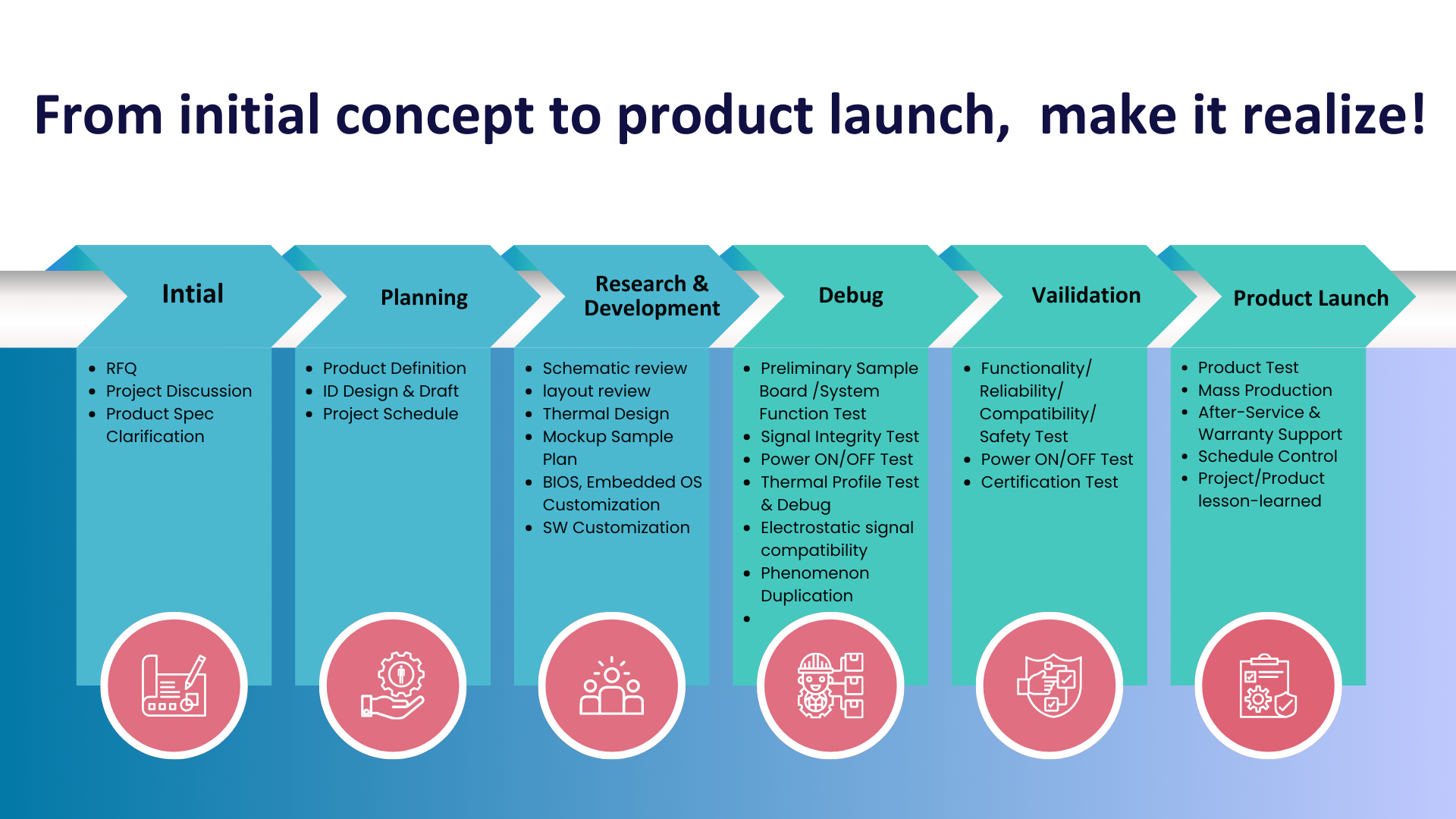 From initial concept to product launch, make it realize!

Intial

- RFQ
- Project Discussion
- Product Spec Clarification

Planning

- Product Definition
- ID Design & Draft
- Project Schedule

Research & Development

- Schematic review
- layout review
- Thermal Design
- Mockup Sample Plan
- BIOS, Embedded OS Customization
- SW Customization

Debug

- Preliminary Sample Board /System Function Test
- Signal Integrity Test
- Power ON/OFF Test
- Thermal Profile Test & Debug
- Electrostatic signal compatibility
- Phenomenon Duplication
-

Vailidation

- Functionality/ Reliability/ Compatibility/ Safety Test
- Power ON/OFF Test
- Certification Test

Product Launch

- Product Test
- Mass Production
- After-Service & Warranty Support
- Schedule Control
- Project/Product lesson-learned